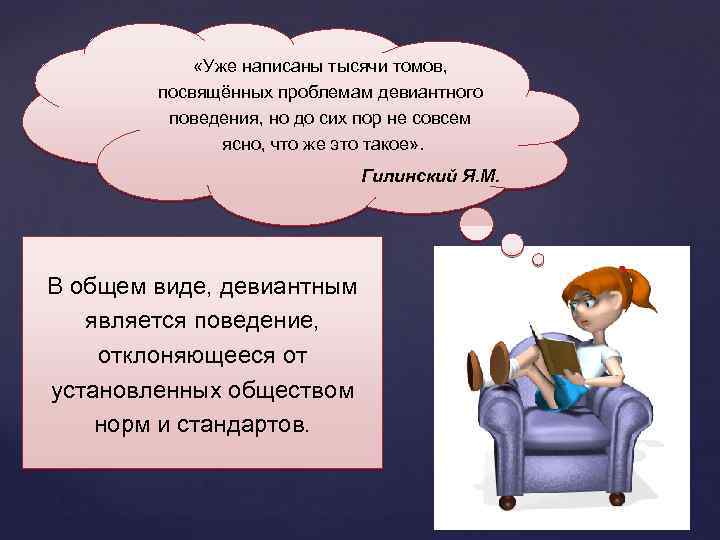 «Уже написаны тысячи томов, посвящённых проблемам девиантного поведения, но до сих пор не совсем ясно, что же это такое».

Гилинский Я.М.

В общем виде, девиантным является поведение, отклоняющееся от установленных обществом норм и стандартов.